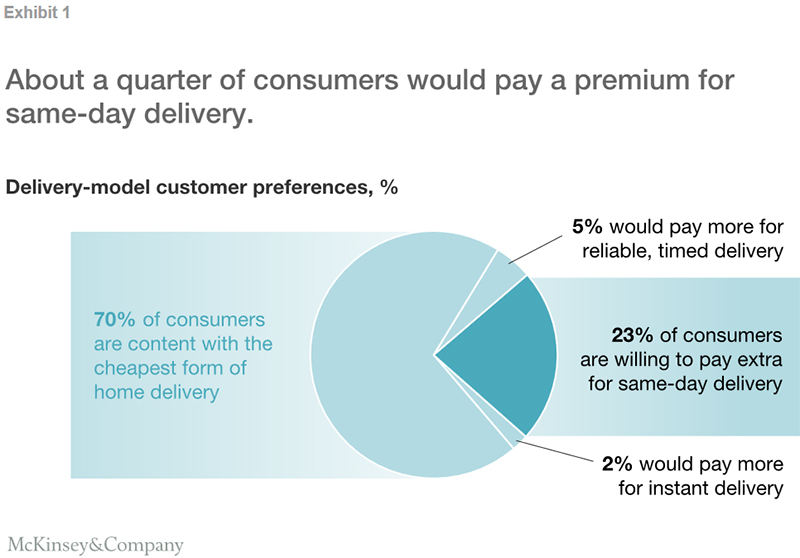 Exhibit 1

About a quarter of consumers would pay a premium for same-day delivery.

Delivery-model customer preferences, %

70% of consumers are content with the cheapest form of home delivery

5% would pay more for reliable, timed delivery

23% of consumers are willing to pay extra for same-day delivery

2% would pay more for instant delivery

McKinsey&Company